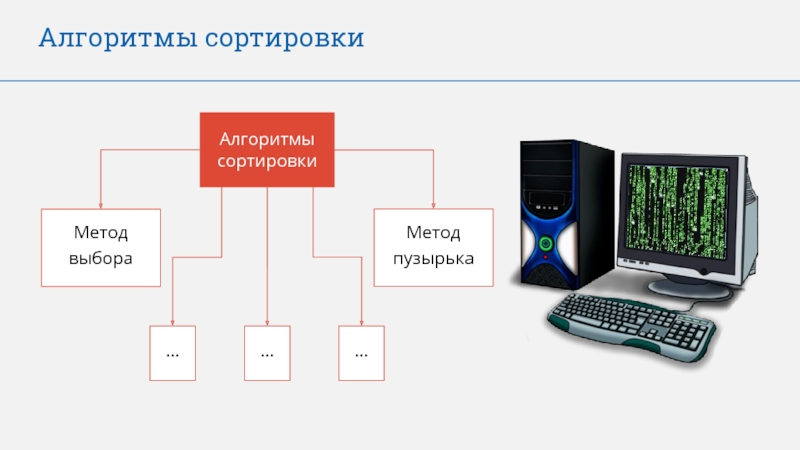 Алгоритмы сортировки

Алгоритмы сортировки

Метод выбора

Метод пузырька

...

...

...